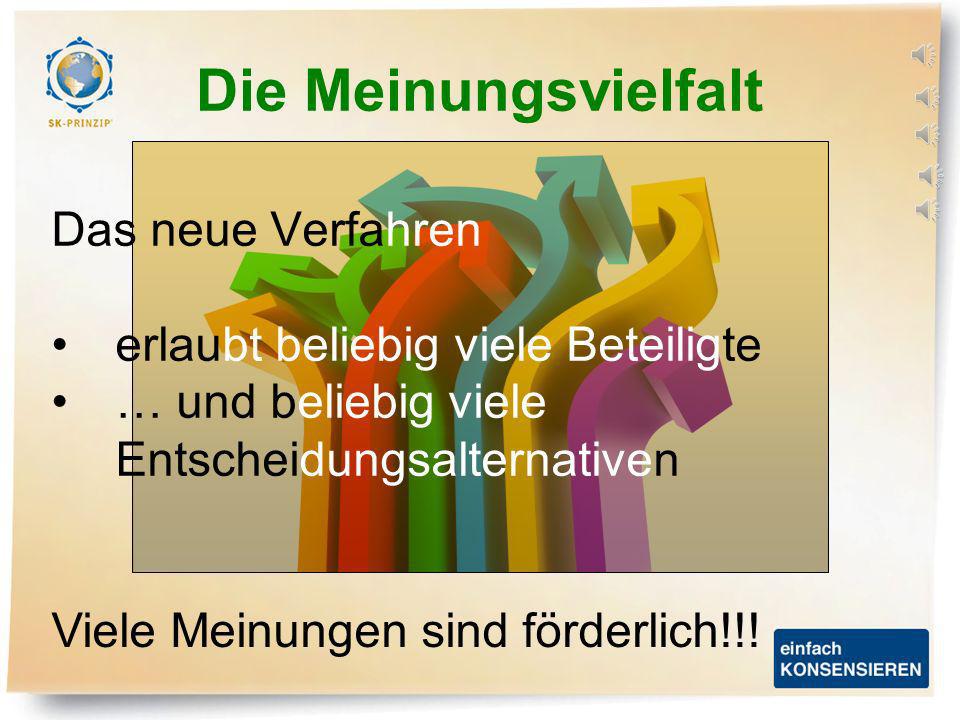 SK-PRINZIP

Die Meinungsvielfalt

Das neue Verfahren

• erlaubt beliebig viele Beteiligte
• … und beliebig viele Entscheidungsalternativen

Viele Meinungen sind förderlich!!!

einfach KONSENSIEREN